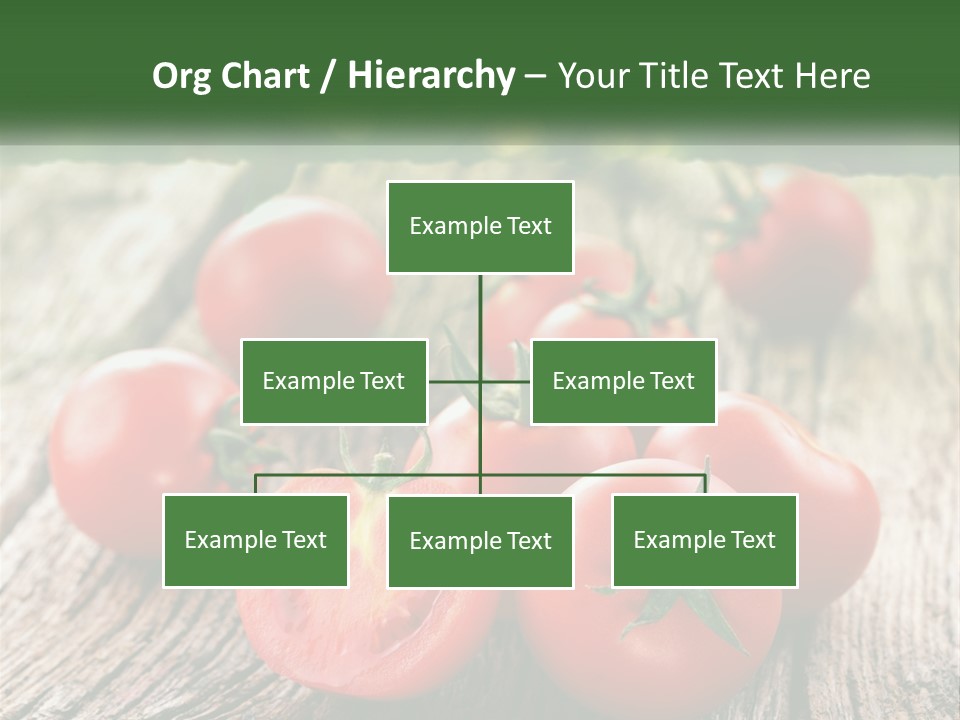 Org Chart / Hierarchy – Your Title Text Here

Example Text

Example Text

Example Text

Example Text

Example Text

Example Text